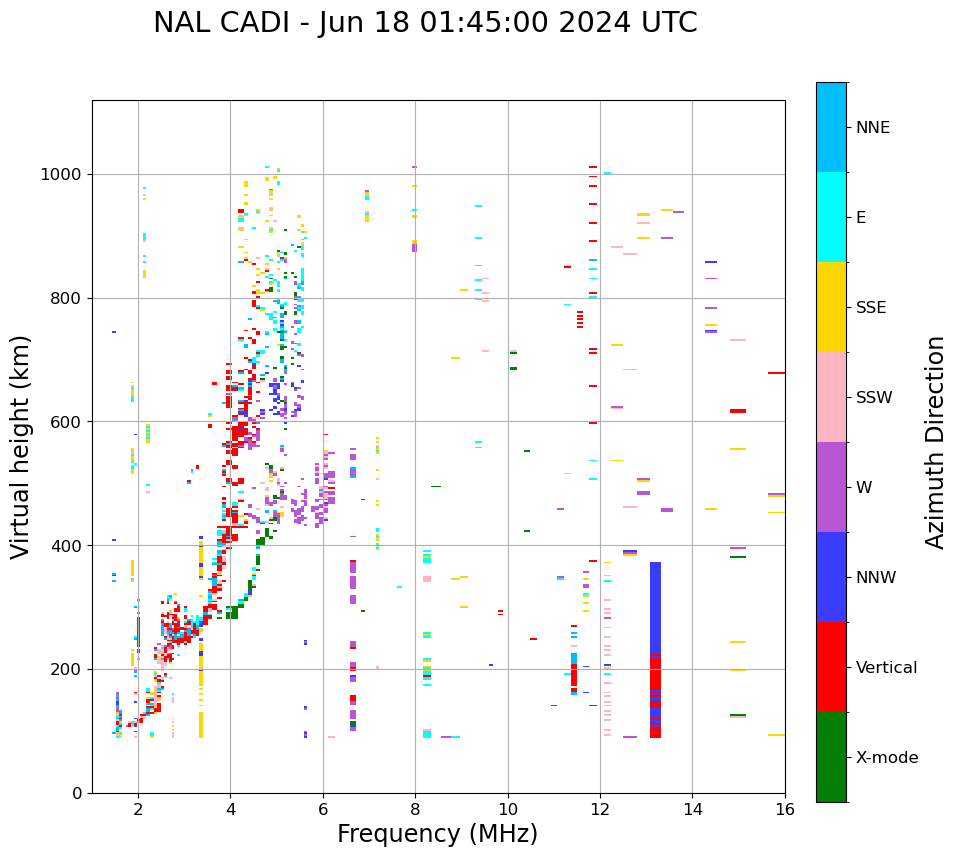 NAL CADI - Jun 18 01:45:00 2024 UTC

Virtual height (km)

1000
800
600
400
200
0

2
4
6
8
10
12
14
16

Frequency (MHz)

NNE
E
SSE
SSW
W
NNW
Vertical
X-mode

Azimuth Direction